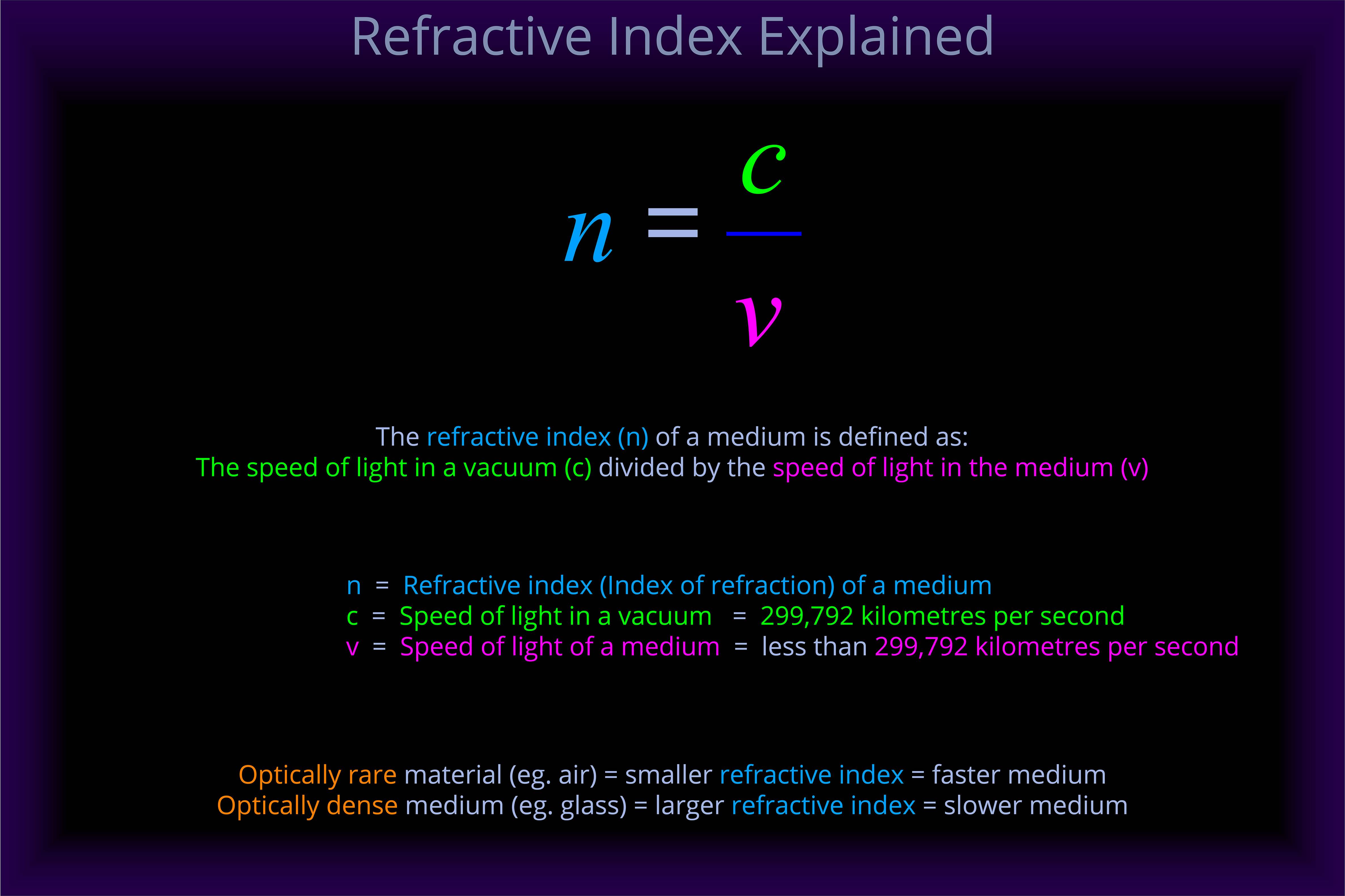 Refractive Index Explained

$n = \frac{c}{v}$

The refractive index (n) of a medium is defined as:
The speed of light in a vacuum (c) divided by the speed of light in the medium (v)

n = Refractive index (Index of refraction) of a medium
c = Speed of light in a vacuum = 299,792 kilometres per second
v = Speed of light of a medium = less than 299,792 kilometres per second

Optically rare material (eg. air) = smaller refractive index = faster medium
Optically dense medium (eg. glass) = larger refractive index = slower medium